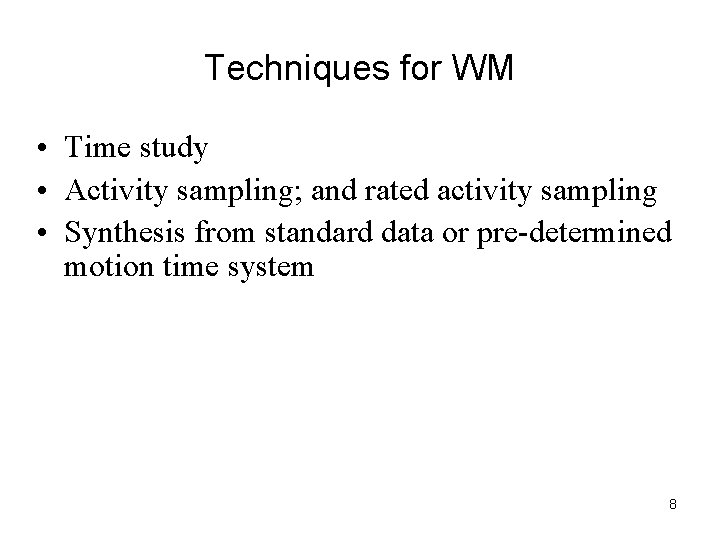 Techniques for WM

• Time study
• Activity sampling; and rated activity sampling
• Synthesis from standard data or pre-determined motion time system

8